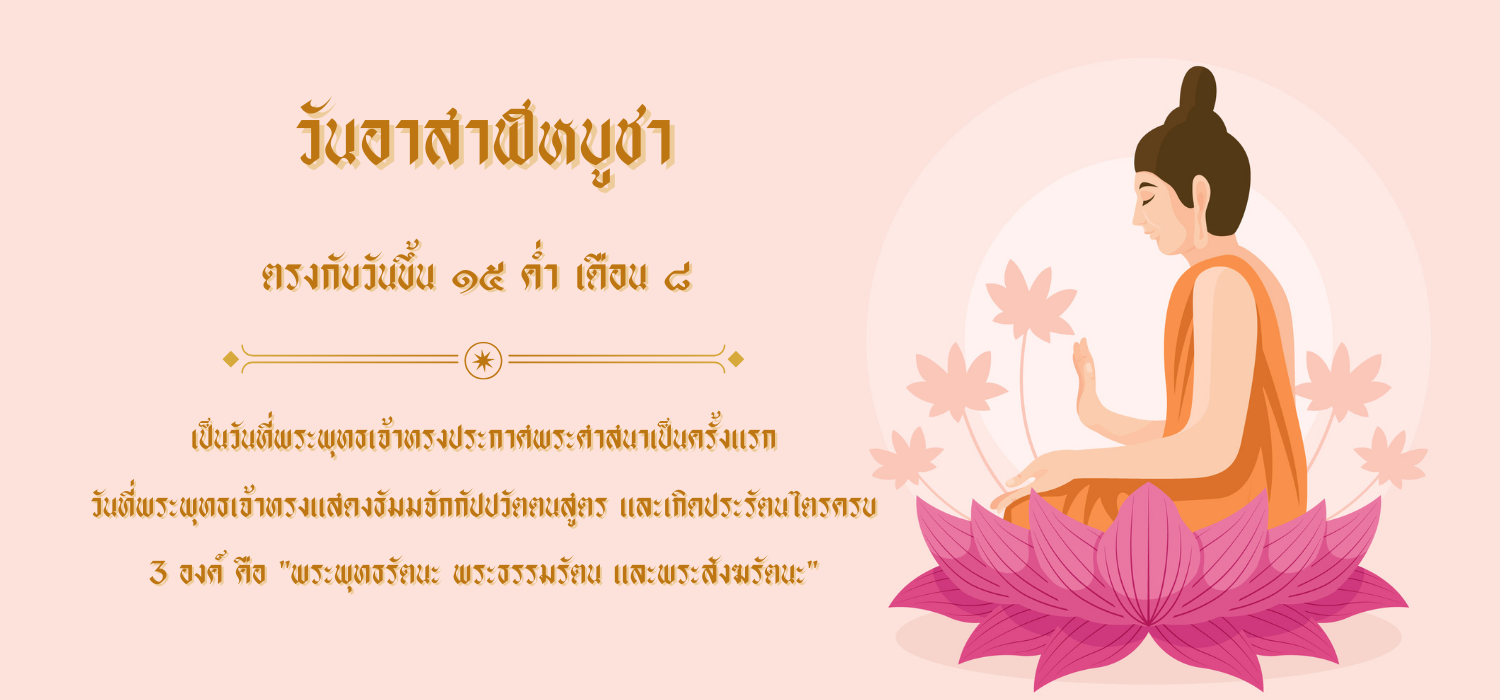 วันอาสาฬหบูชา

ตรงกับวันขึ้น ๑๕ ค่ำ เดือน ๘

เป็นวันที่พระพุทธเจ้าทรงประกาศพระศาสนาเป็นครั้งแรก

วันที่พระพุทธเจ้าทรงแสดงธัมมจักกัปปวัตตนสูตร และเกิดประรัตนไตรครบ

3 องค์ คือ "พระพุทธรัตนะ พระธรรมรัตน และพระสังฆรัตนะ"